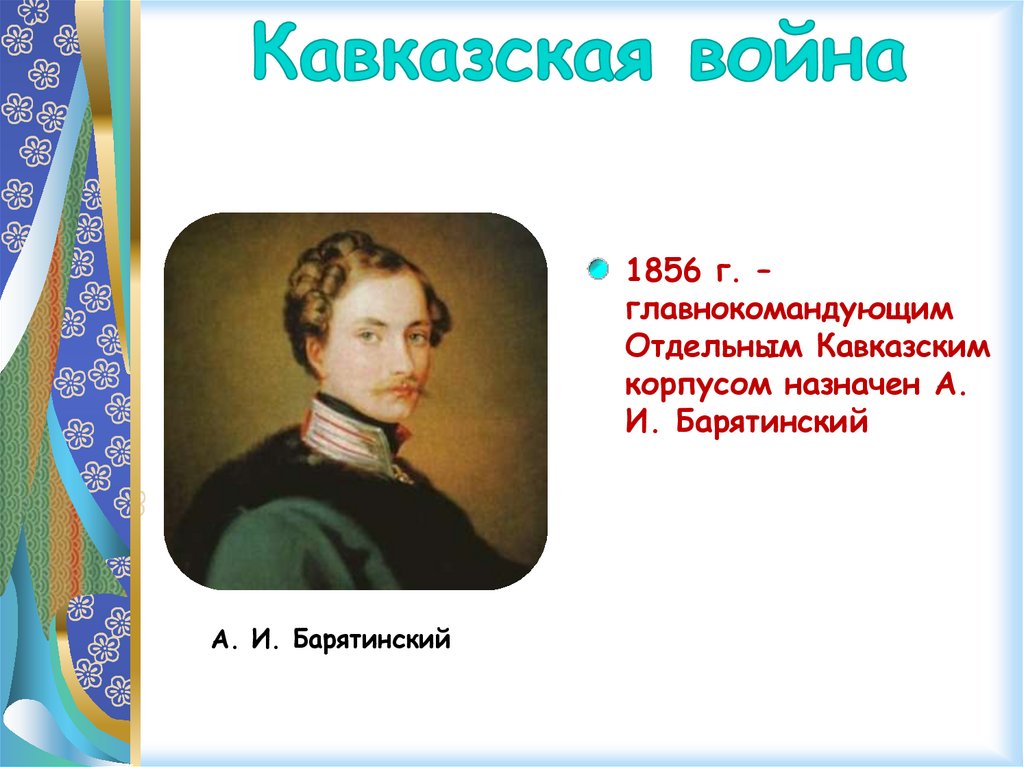 Кавказская война

1856 г. – главнокомандующим Отдельным Кавказским корпусом назначен А. И. Барятинский

А. И. Барятинский